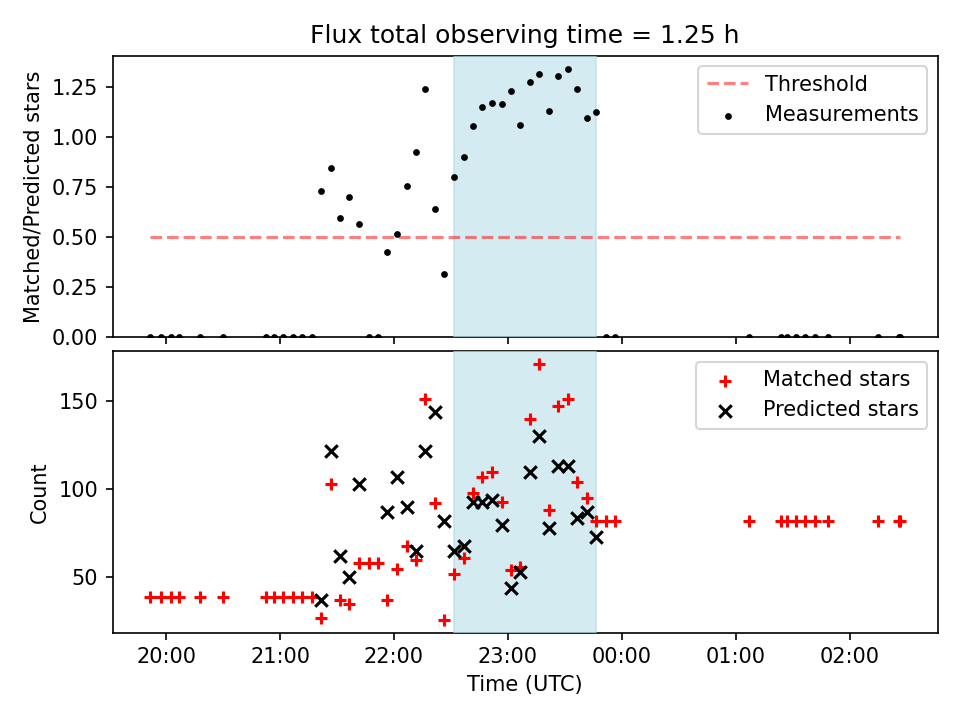 Flux total observing time = 1.25 h

Matched/Predicted stars

1.25
1.00
0.75
0.50
0.25
0.00

Threshold
Measurements

Count

150
100
50

Matched stars
Predicted stars

20:00
21:00
22:00
23:00
00:00
01:00
02:00

Time (UTC)